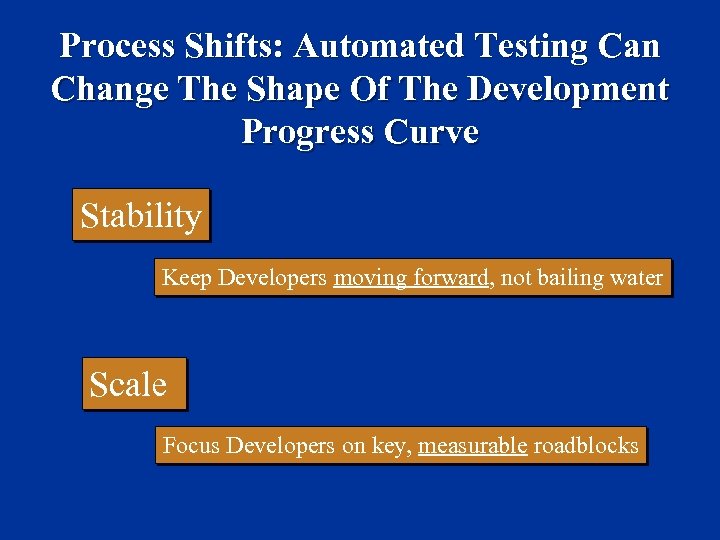 Process Shifts: Automated Testing Can Change The Shape Of The Development Progress Curve

Stability

Keep Developers moving forward, not bailing water

Scale

Focus Developers on key, measurable roadblocks